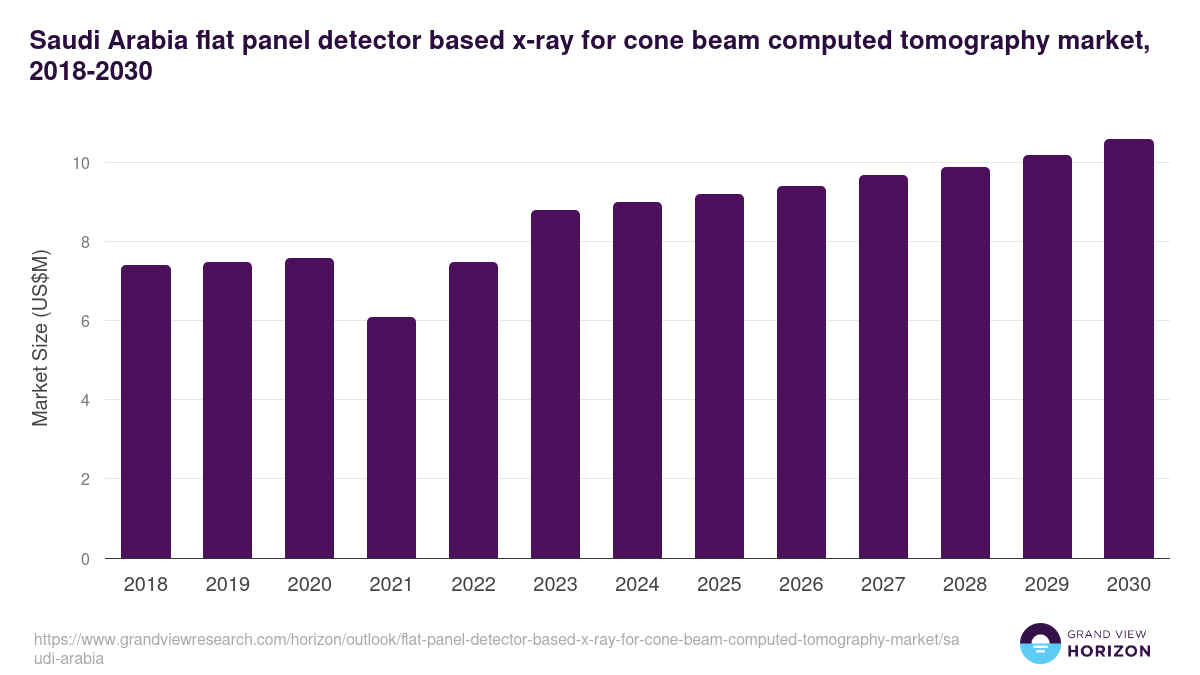 Saudi Arabia flat panel detector based x-ray for cone beam computed tomography market, 2018-2030

Market Size (US$M)

10
8
6
4
2
0

2018 2019 2020 2021 2022 2023 2024 2025 2026 2027 2028 2029 2030

https://www.grandviewresearch.com/horizon/outlook/flat-panel-detector-based-x-ray-for-cone-beam-computed-tomography-market/saudi-arabia

GRAND VIEW HORIZON